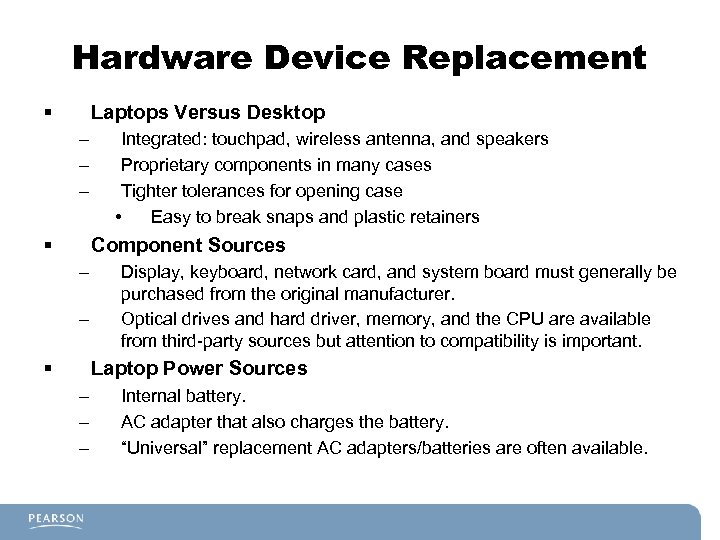 Hardware Device Replacement

▪ Laptops Versus Desktop
– Integrated: touchpad, wireless antenna, and speakers
– Proprietary components in many cases
– Tighter tolerances for opening case
• Easy to break snaps and plastic retainers

▪ Component Sources
– Display, keyboard, network card, and system board must generally be purchased from the original manufacturer.
– Optical drives and hard driver, memory, and the CPU are available from third-party sources but attention to compatibility is important.

▪ Laptop Power Sources
– Internal battery.
– AC adapter that also charges the battery.
– "Universal" replacement AC adapters/batteries are often available.

PEARSON